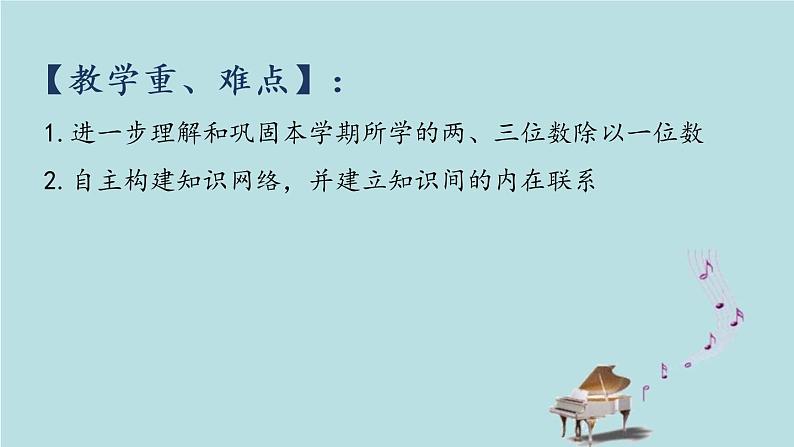 【教学重、难点】：

1. 进一步理解和巩固本学期所学的两、三位数除以一位数

2. 自主构建知识网络，并建立知识间的内在联系